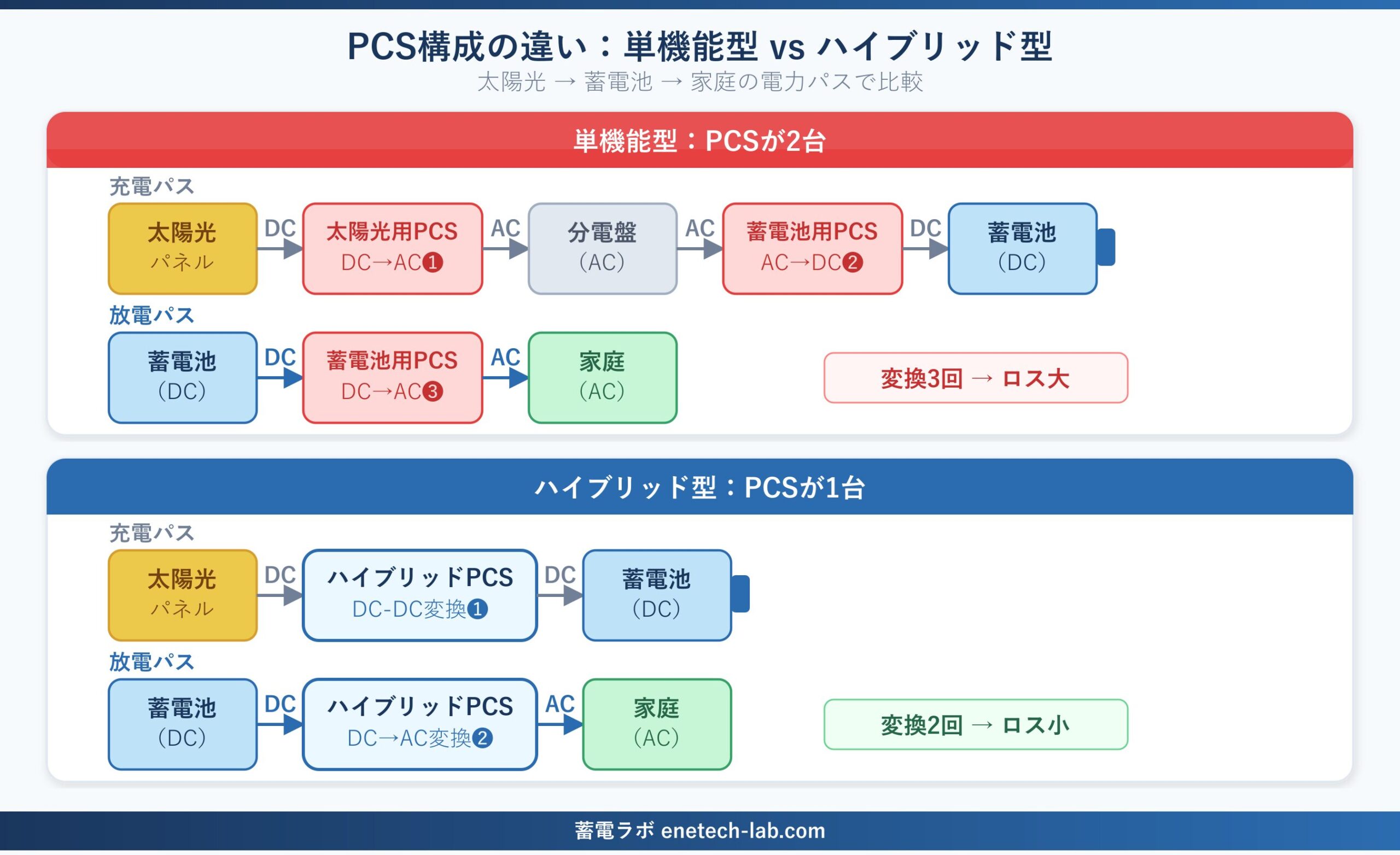 PCS構成の違い：単機能型 vs ハイブリッド型
太陽光 → 蓄電池 → 家庭の電力パスで比較

単機能型：PCSが2台

充電パス

太陽光
パネル

DC

太陽光用PCS
DC→AC❶

AC

分電盤
(AC)

AC

蓄電池用PCS
AC→DC❷

DC

蓄電池
(DC)

放電パス

蓄電池
(DC)

DC

蓄電池用PCS
DC→AC❸

AC

家庭
(AC)

変換3回 → ロス大

ハイブリッド型：PCSが1台

充電パス

太陽光
パネル

DC

ハイブリッドPCS
DC-DC変換❶

DC

蓄電池
(DC)

放電パス

蓄電池
(DC)

DC

ハイブリッドPCS
DC→AC変換❷

AC

家庭
(AC)

変換2回 → ロス小

蓄電ラボ enetech-lab.com